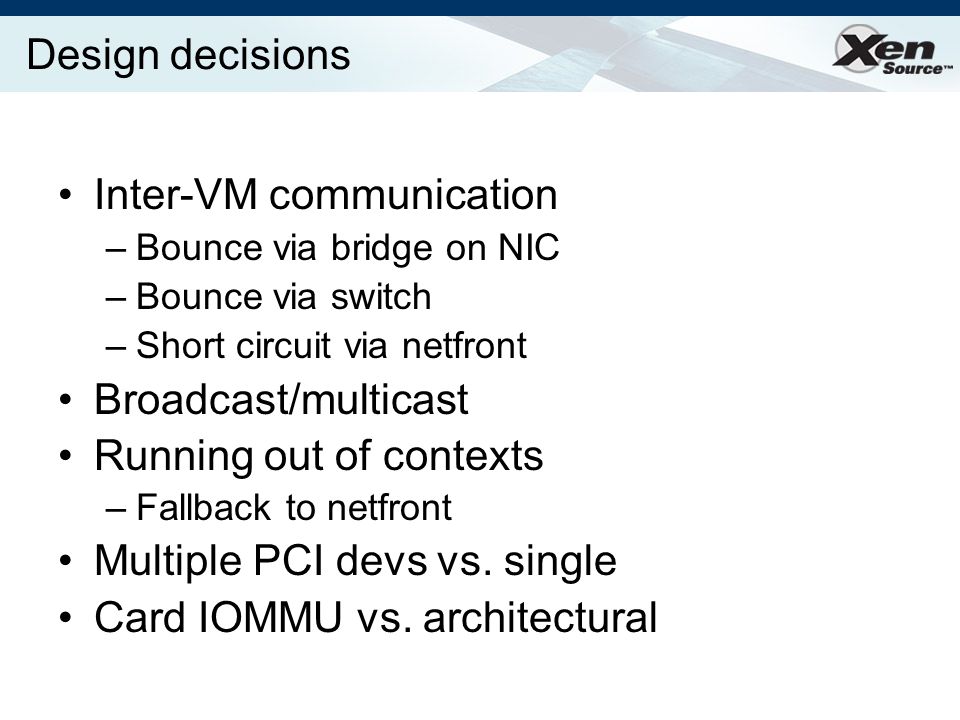 Design decisions

Xen Source™

• Inter-VM communication
  – Bounce via bridge on NIC
  – Bounce via switch
  – Short circuit via netfront
• Broadcast/multicast
• Running out of contexts
  – Fallback to netfront
• Multiple PCI devs vs. single
• Card IOMMU vs. architectural